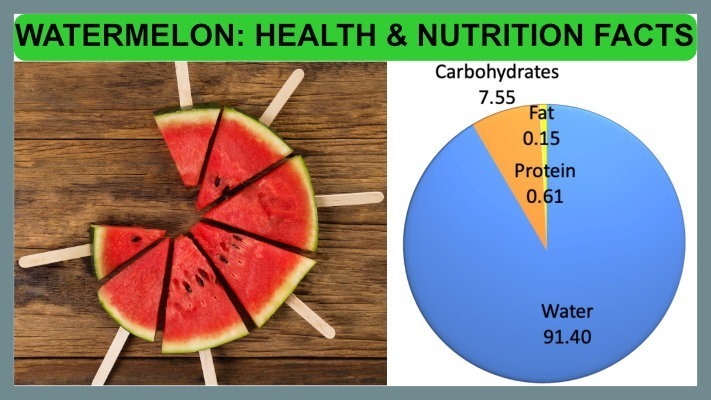 WATERMELON: HEALTH & NUTRITION FACTS

Carbohydrates
7.55

Fat
0.15

Protein
0.61

Water
91.40